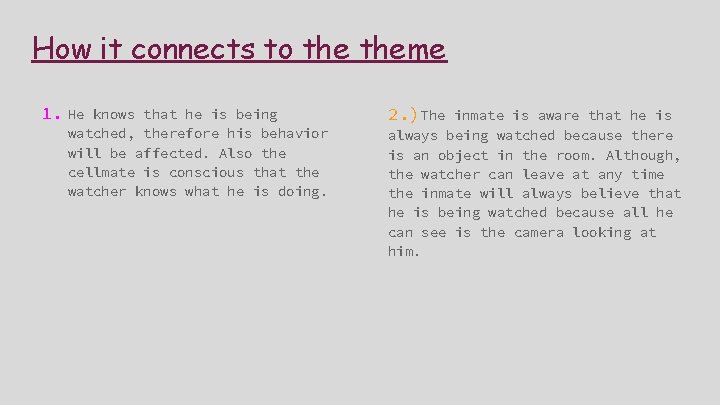 How it connects to the theme

1. He knows that he is being watched, therefore his behavior will be affected. Also the cellmate is conscious that the watcher knows what he is doing.

2.)The inmate is aware that he is always being watched because there is an object in the room. Although, the watcher can leave at any time the inmate will always believe that he is being watched because all he can see is the camera looking at him.